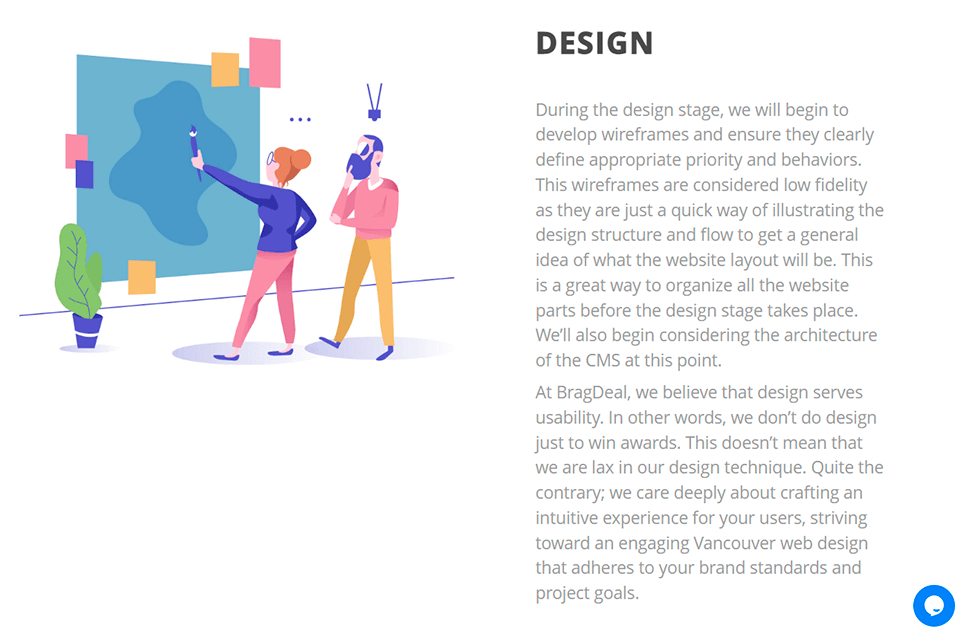 DESIGN

During the design stage, we will begin to develop wireframes and ensure they clearly define appropriate priority and behaviors. This wireframes are considered low fidelity as they are just a quick way of illustrating the design structure and flow to get a general idea of what the website layout will be. This is a great way to organize all the website parts before the design stage takes place. We'll also begin considering the architecture of the CMS at this point.

At BragDeal, we believe that design serves usability. In other words, we don't do design just to win awards. This doesn't mean that we are lax in our design technique. Quite the contrary; we care deeply about crafting an intuitive experience for your users, striving toward an engaging Vancouver web design that adheres to your brand standards and project goals.